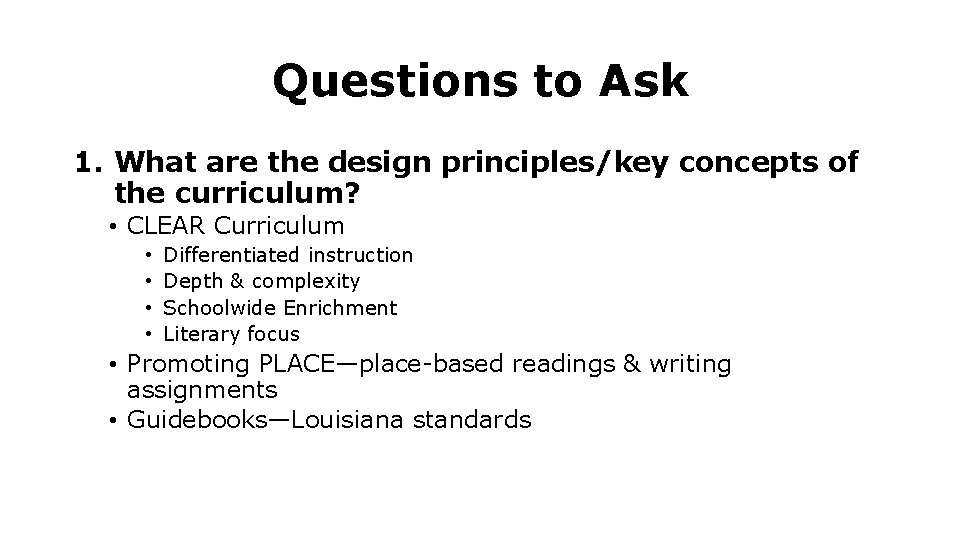 Questions to Ask

1. What are the design principles/key concepts of the curriculum?

• CLEAR Curriculum
  • Differentiated instruction
  • Depth & complexity
  • Schoolwide Enrichment
  • Literary focus
• Promoting PLACE—place-based readings & writing assignments
• Guidebooks—Louisiana standards